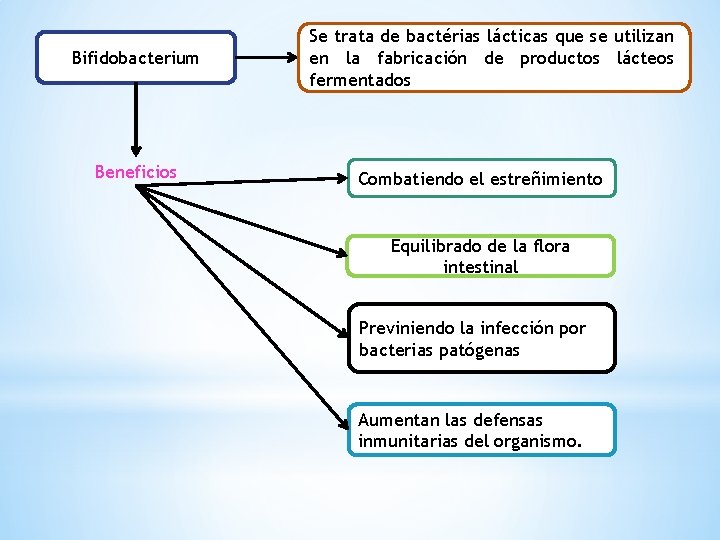 Bifidobacterium

Se trata de bactérias lácticas que se utilizan en la fabricación de productos lácteos fermentados

Beneficios

Combatiendo el estreñimiento

Equilibrado de la flora intestinal

Previniendo la infección por bacterias patógenas

Aumentan las defensas inmunitarias del organismo.